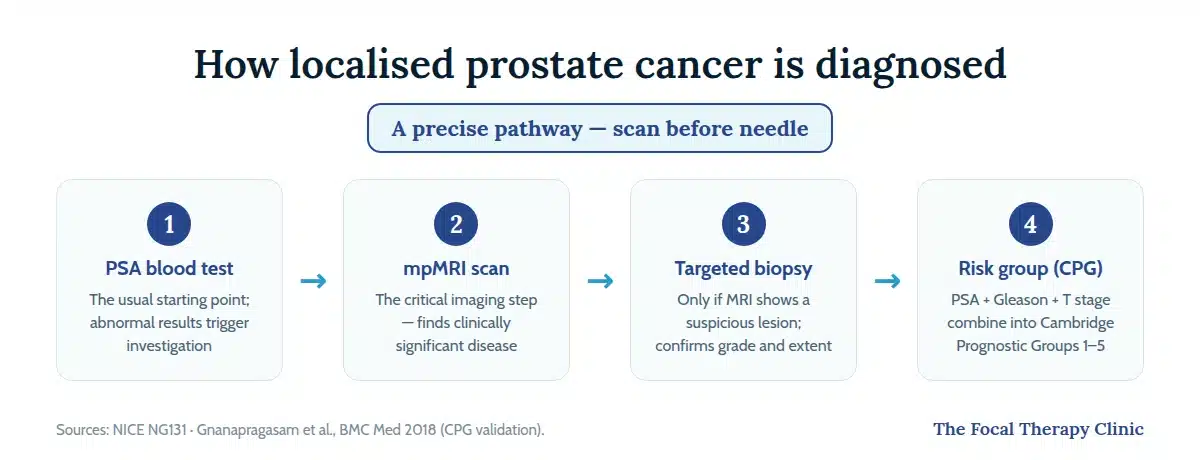 How localised prostate cancer is diagnosed

A precise pathway — scan before needle

1
PSA blood test
The usual starting point; abnormal results trigger investigation

→

2
mpMRI scan
The critical imaging step — finds clinically significant disease

→

3
Targeted biopsy
Only if MRI shows a suspicious lesion; confirms grade and extent

→

4
Risk group (CPG)
PSA + Gleason + T stage combine into Cambridge Prognostic Groups 1–5

Sources: NICE NG131 · Gnanapragasam et al., BMC Med 2018 (CPG validation).

The Focal Therapy Clinic